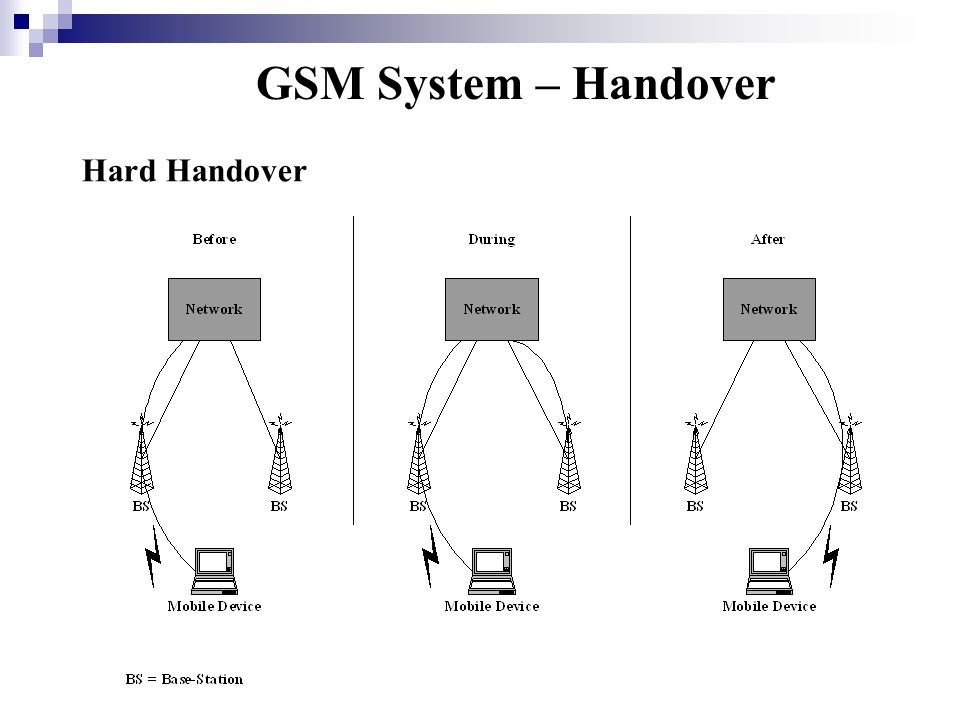 GSM System – Handover

Hard Handover

Before

Network

BS

BS

Mobile Device

During

Network

BS

BS

Mobile Device

After

Network

BS

BS

Mobile Device

BS = Base-Station